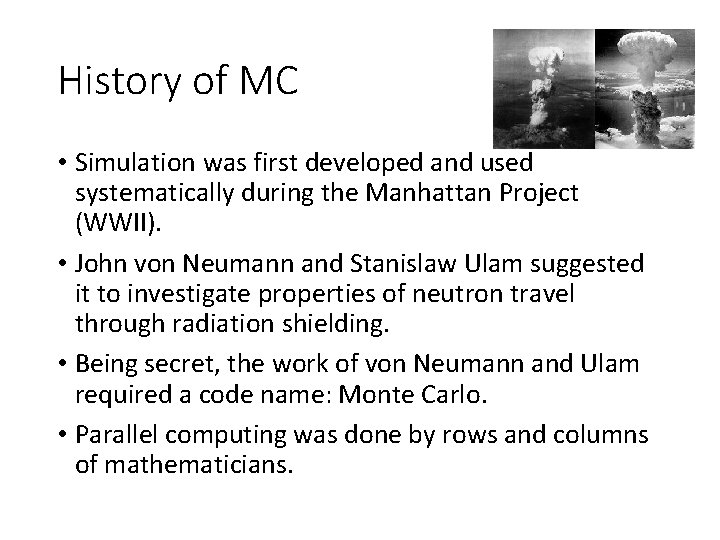 History of MC

• Simulation was first developed and used systematically during the Manhattan Project (WWII).

• John von Neumann and Stanislaw Ulam suggested it to investigate properties of neutron travel through radiation shielding.

• Being secret, the work of von Neumann and Ulam required a code name: Monte Carlo.

• Parallel computing was done by rows and columns of mathematicians.